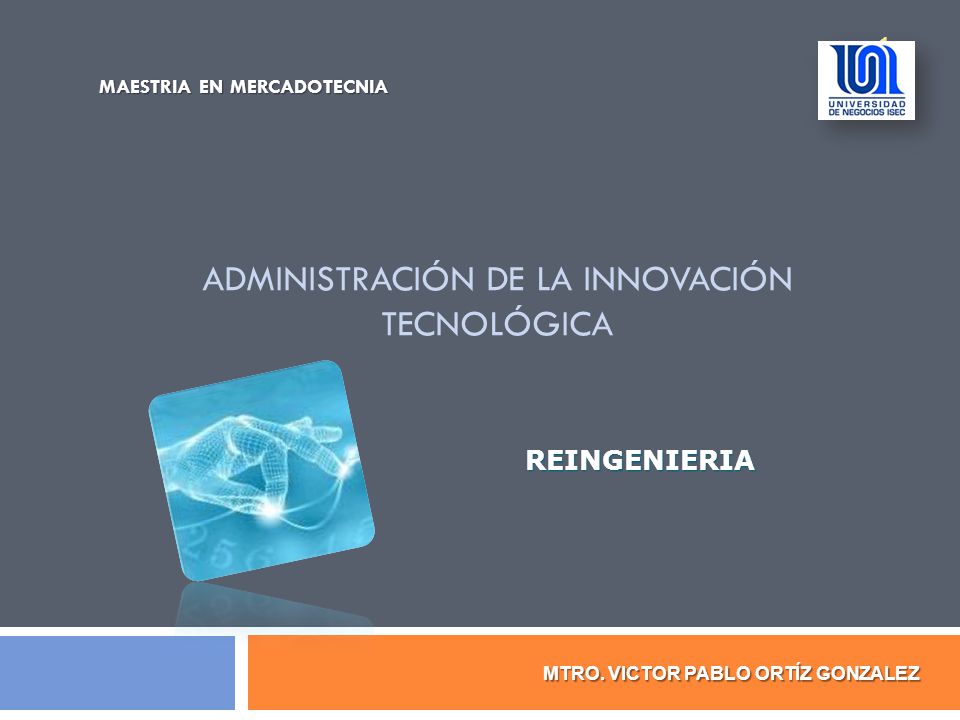 MAESTRIA EN MERCADOTECNIA

UNIVERSIDAD DE NEGOCIOS ISEC

ADMINISTRACIÓN DE LA INNOVACIÓN TECNOLÓGICA

REINGENIERIA

MTRO. VICTOR PABLO ORTÍZ GONZALEZ